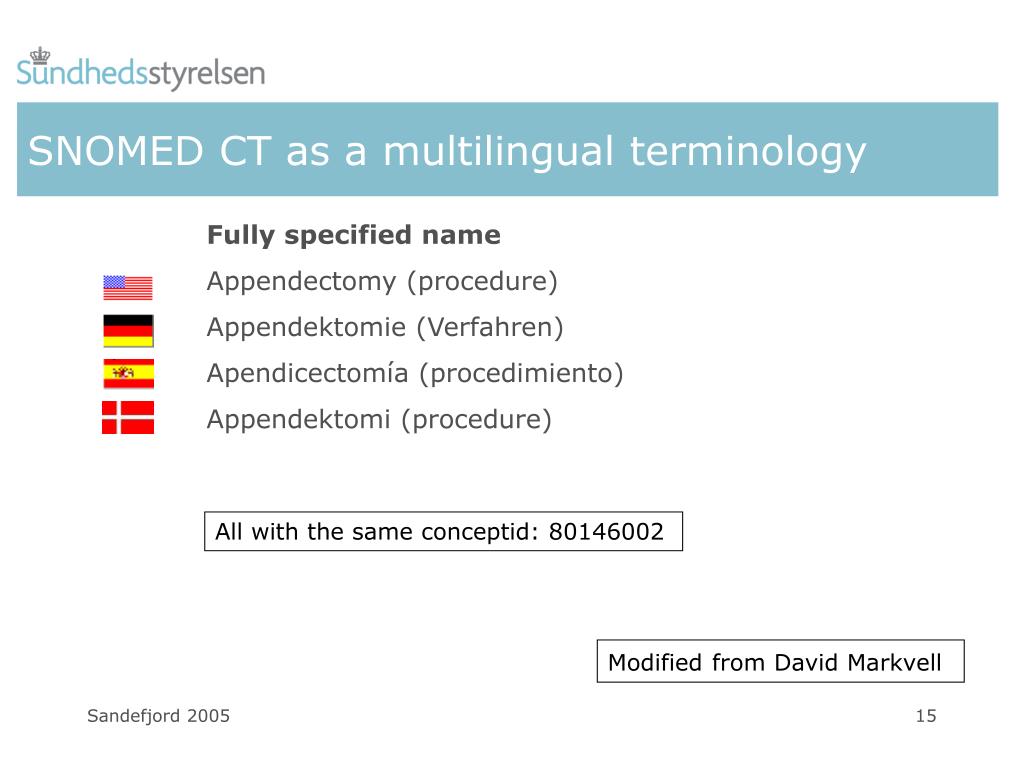 Sundhedsstyrelsen

SNOMED CT as a multilingual terminology

**Fully specified name**

Appendectomy (procedure)

Appendektomie (Verfahren)

Apendicectomía (procedimiento)

Appendektomi (procedure)

All with the same conceptid: 80146002

Modified from David Markvell

Sandefjord 2005

15